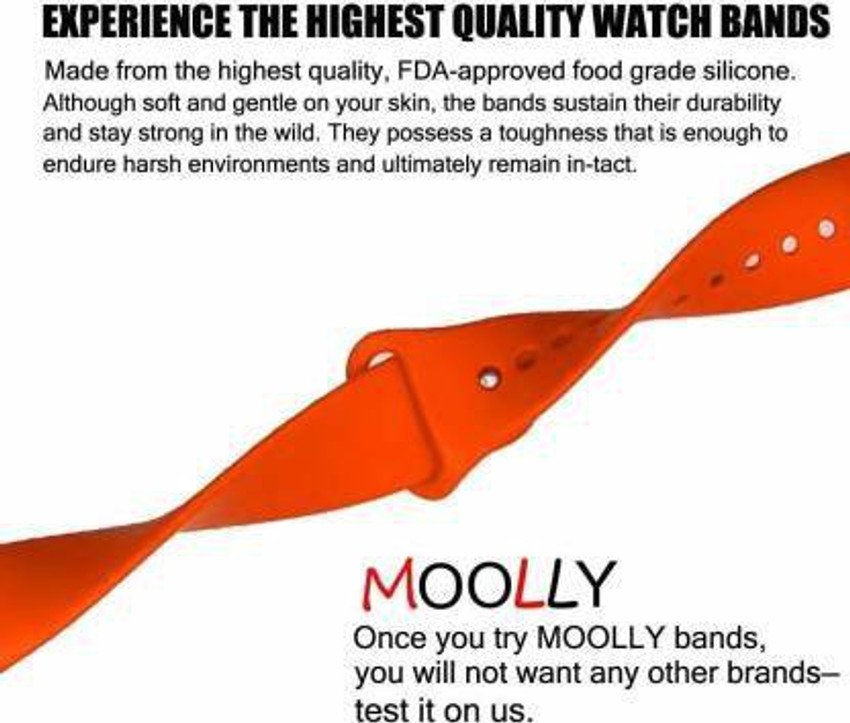 EXPERIENCE THE HIGHEST QUALITY WATCH BANDS

Made from the highest quality, FDA-approved food grade silicone. Although soft and gentle on your skin, the bands sustain their durability and stay strong in the wild. They possess a toughness that is enough to endure harsh environments and ultimately remain in-tact.

MOOLLY

Once you try MOOLLY bands, you will not want any other brands– test it on us.